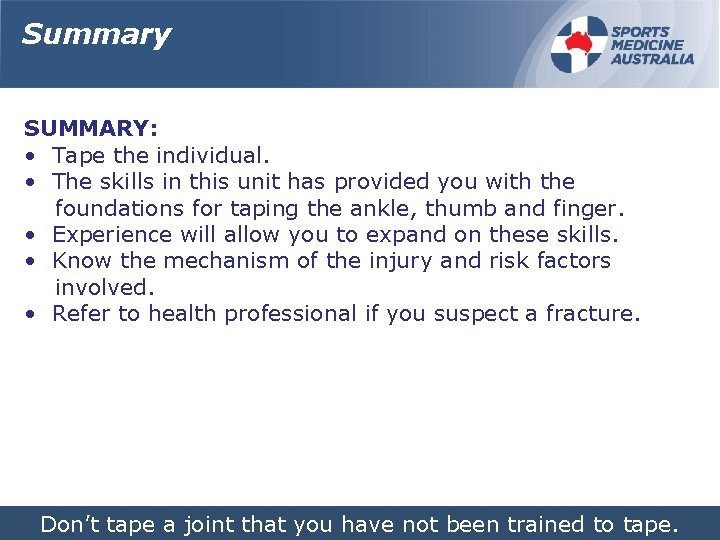 Summary

SPORTS MEDICINE AUSTRALIA

SUMMARY:
• Tape the individual.
• The skills in this unit has provided you with the foundations for taping the ankle, thumb and finger.
• Experience will allow you to expand on these skills.
• Know the mechanism of the injury and risk factors involved.
• Refer to health professional if you suspect a fracture.

Don't tape a joint that you have not been trained to tape.